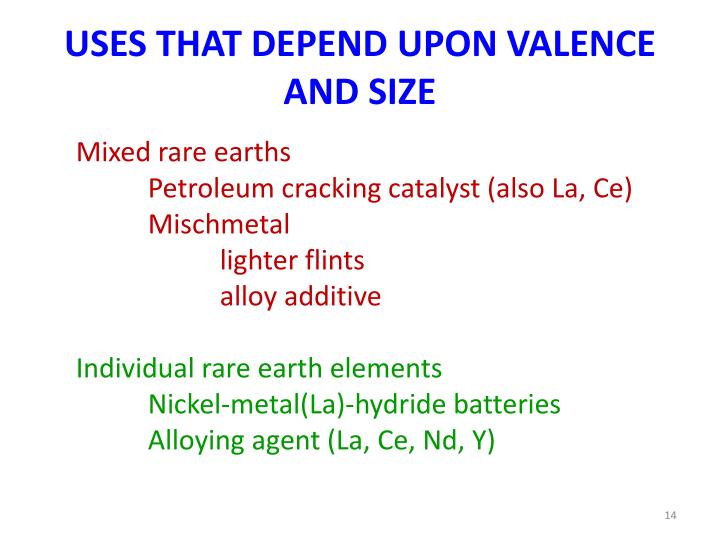 USES THAT DEPEND UPON VALENCE AND SIZE

Mixed rare earths
Petroleum cracking catalyst (also La, Ce)
Mischmetal
lighter flints
alloy additive

Individual rare earth elements
Nickel-metal(La)-hydride batteries
Alloying agent (La, Ce, Nd, Y)

14